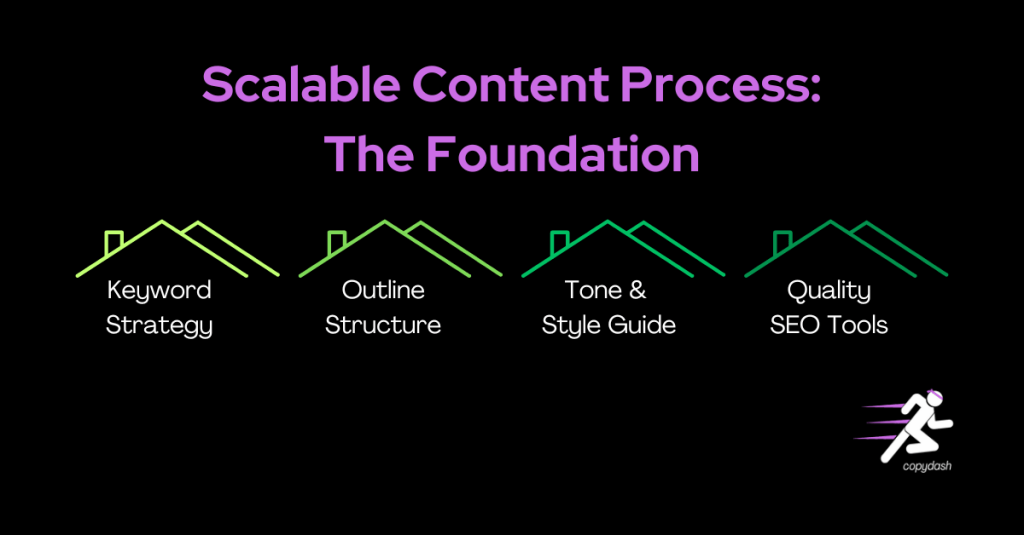 Scalable Content Process:
The Foundation

Keyword
Strategy

Outline
Structure

Tone &
Style Guide

Quality
SEO Tools

copydash